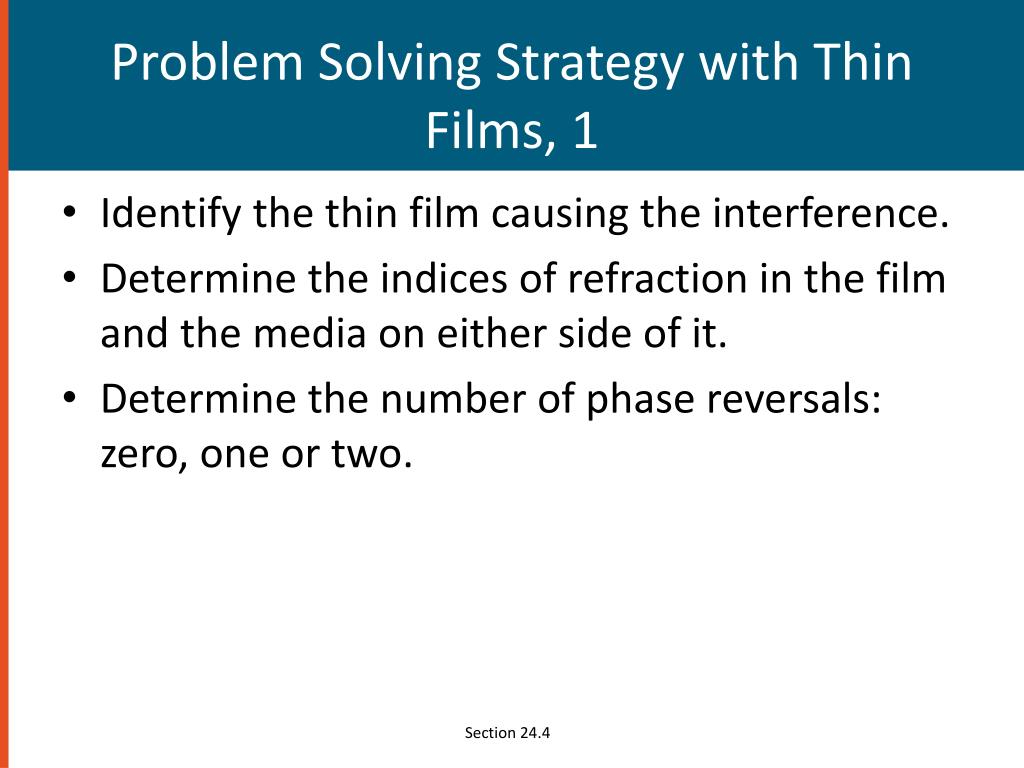 Problem Solving Strategy with Thin Films, 1

• Identify the thin film causing the interference.
• Determine the indices of refraction in the film and the media on either side of it.
• Determine the number of phase reversals: zero, one or two.

Section 24.4